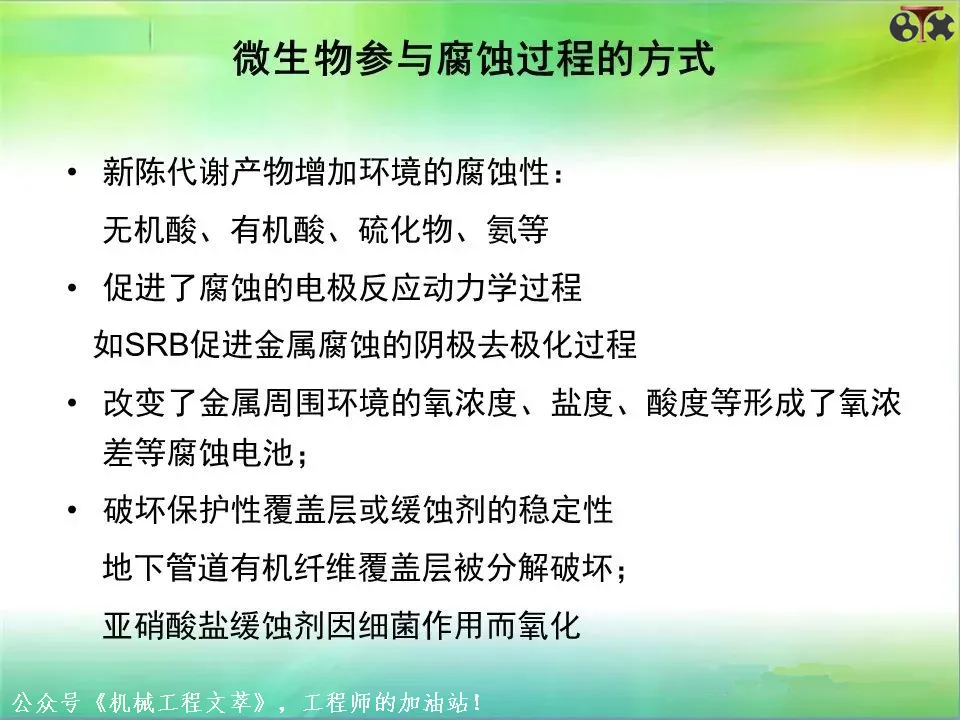 微生物参与腐蚀过程的方式

• 新陈代谢产物增加环境的腐蚀性：
无机酸、有机酸、硫化物、氨等

• 促进了腐蚀的电极反应动力学过程
如SRB促进金属腐蚀的阴极去极化过程

• 改变了金属周围环境的氧浓度、盐度、酸度等形成了氧浓差等腐蚀电池；

• 破坏保护性覆盖层或缓蚀剂的稳定性
地下管道有机纤维覆盖层被分解破坏；
亚硝酸盐缓蚀剂因细菌作用而氧化

公众号《机械工程文萃》，工程师的加油站！